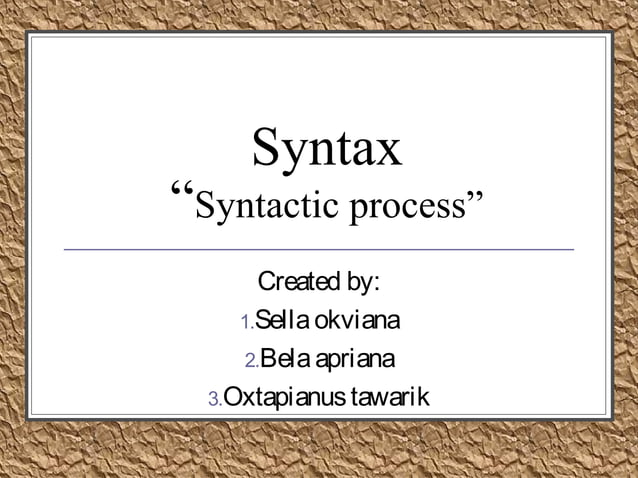 Syntax
“Syntactic process”

Created by:
1. Sella okviana
2. Bela apriana
3. Oxtapianus tawarik